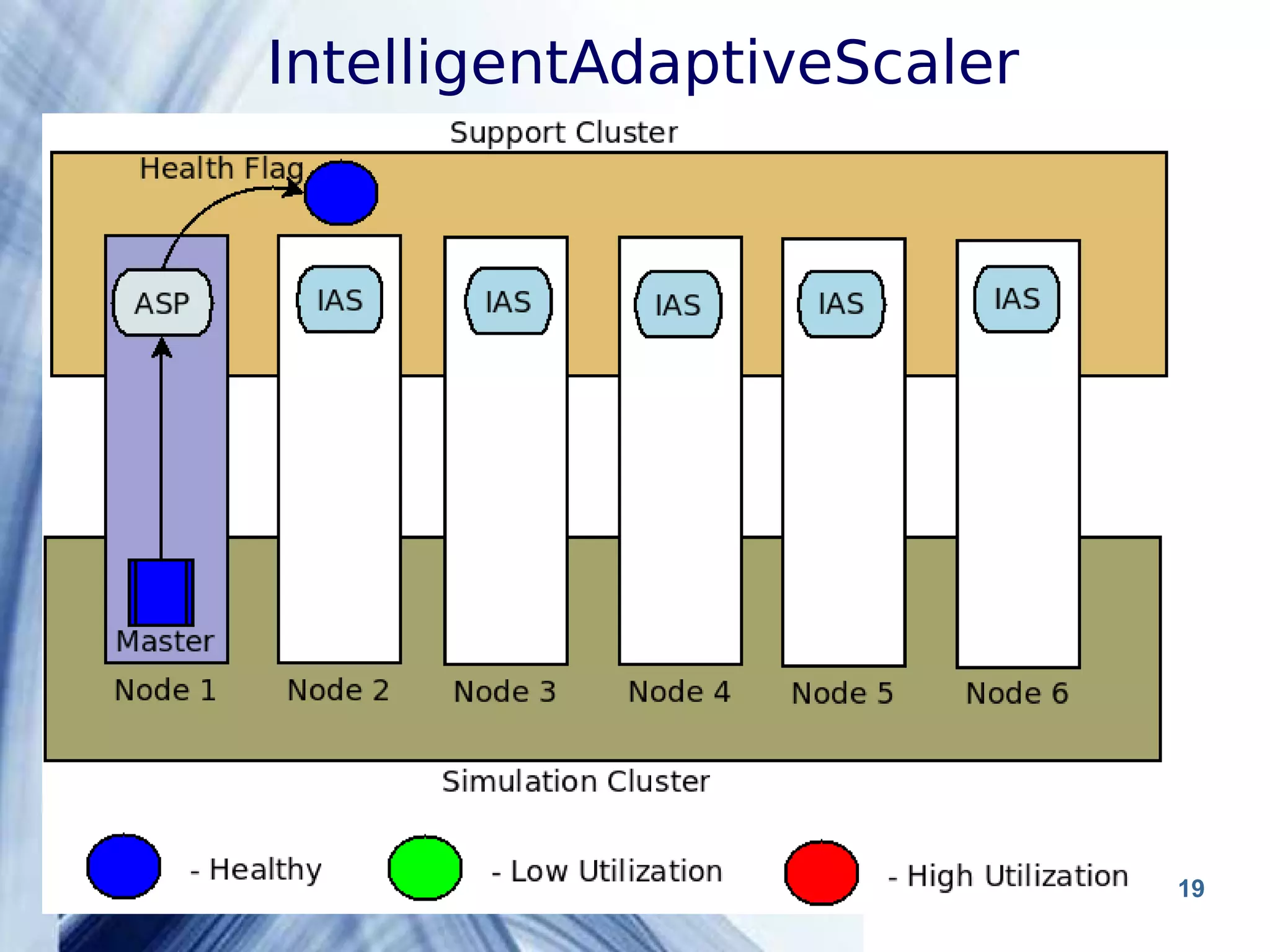 IntelligentAdaptiveScaler

Support Cluster

Health Flag

ASP

IAS

IAS

IAS

IAS

IAS

Master

Node 1

Node 2

Node 3

Node 4

Node 5

Node 6

Simulation Cluster

- Healthy

- Low Utilization

- High Utilization

19